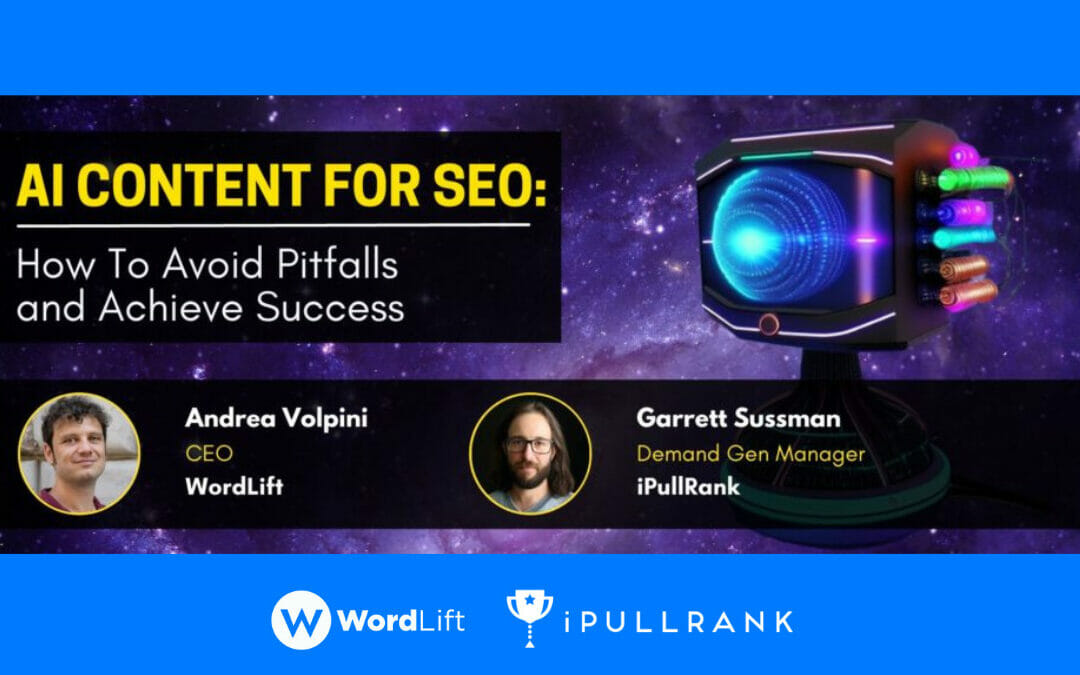 AI CONTENT FOR SEO:

How To Avoid Pitfalls and Achieve Success

Andrea Volpini
CEO
WordLift

Garrett Sussman
Demand Gen Manager
iPullRank

WordLift

iPULLRANK